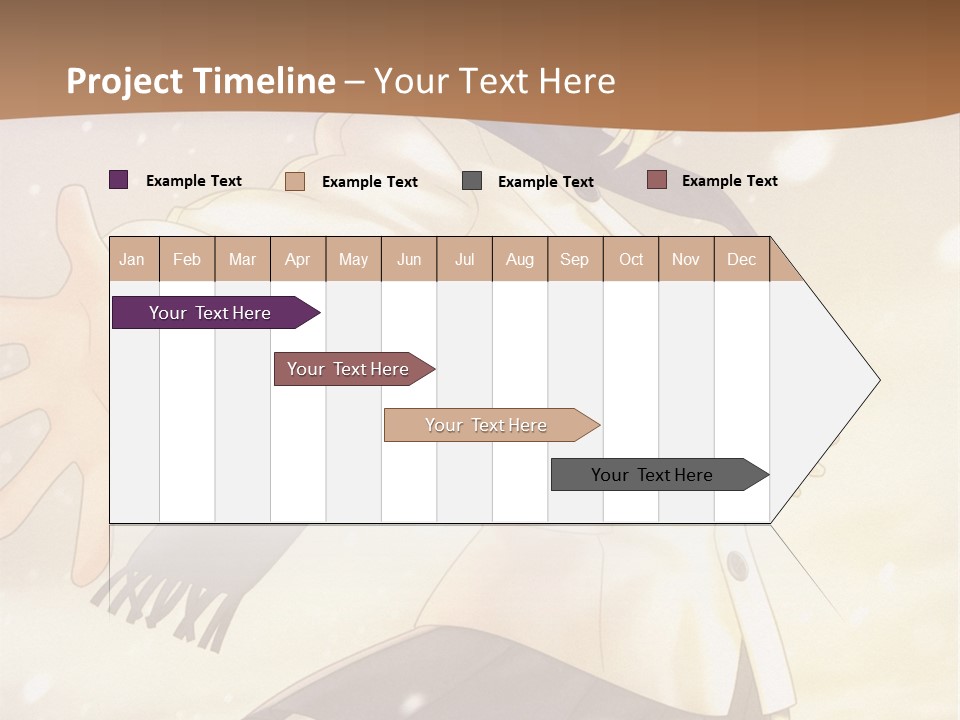 Project Timeline – Your Text Here

Example Text
Example Text
Example Text
Example Text

| Jan | Feb | Mar | Apr | May | Jun | Jul | Aug | Sep | Oct | Nov | Dec |
|---|---|---|---|---|---|---|---|---|---|---|---|

Your Text Here
Your Text Here
Your Text Here
Your Text Here